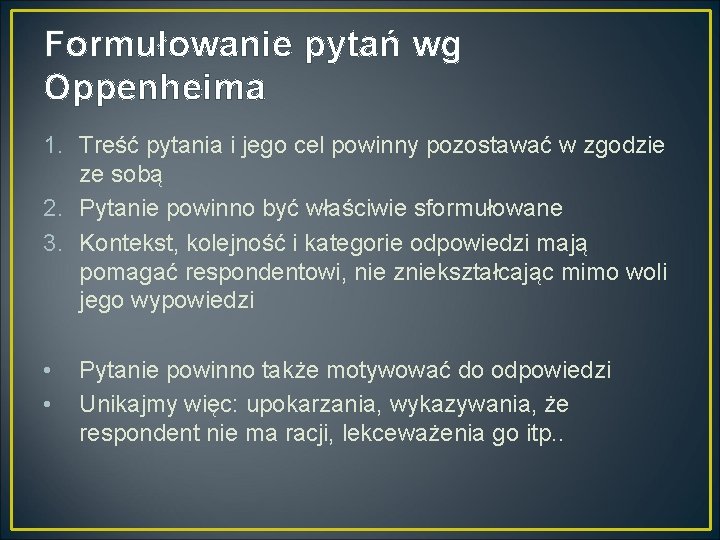 Formułowanie pytań wg Oppenheima

1. Treść pytania i jego cel powinny pozostawać w zgodzie ze sobą
2. Pytanie powinno być właściwie sformułowane
3. Kontekst, kolejność i kategorie odpowiedzi mają pomagać respondentowi, nie zniekształcając mimo woli jego wypowiedzi

• Pytanie powinno także motywować do odpowiedzi
• Unikajmy więc: upokarzania, wykazywania, że respondent nie ma racji, lekceważenia go itp..